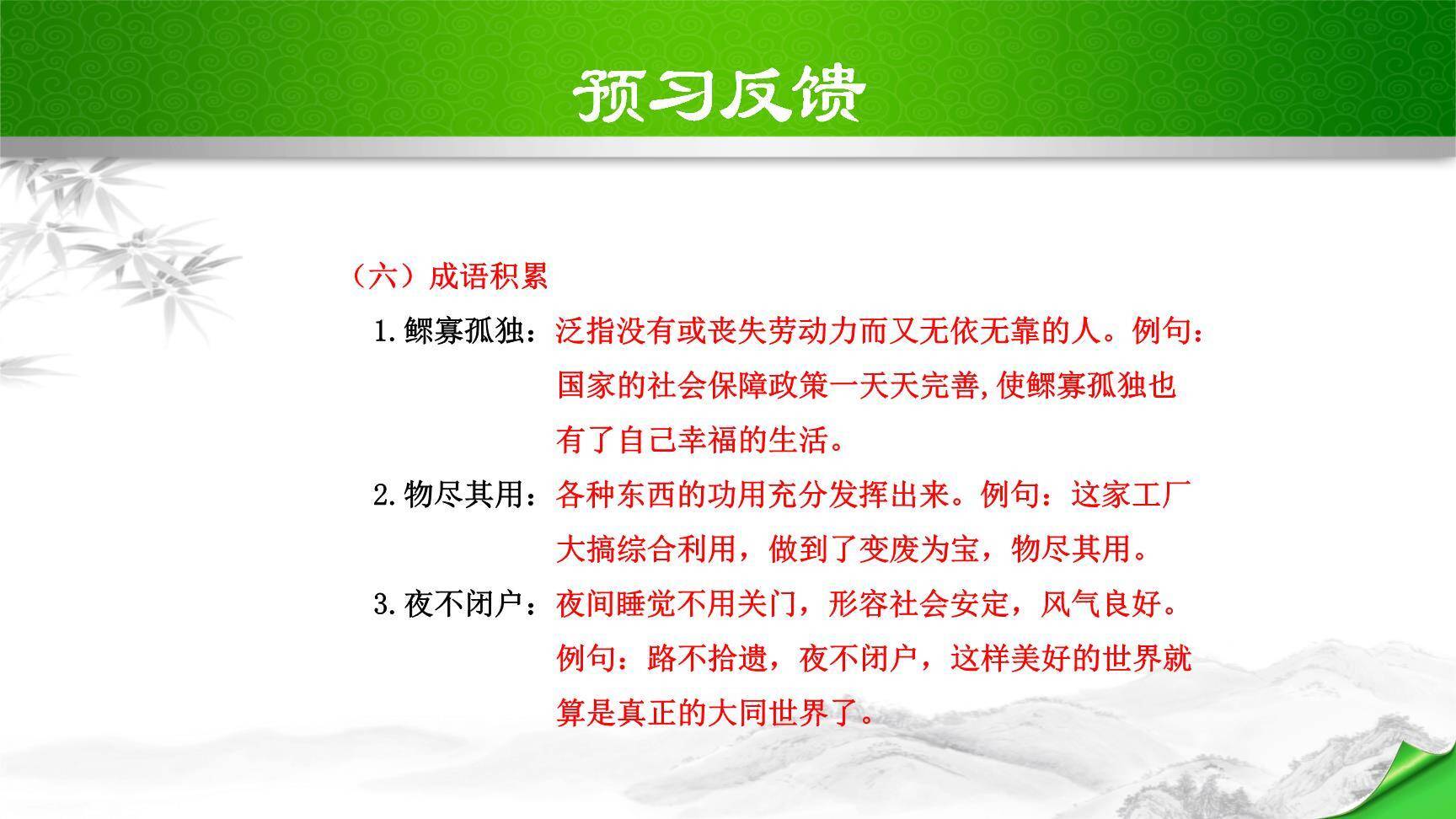 预习反馈

（六）成语积累

1.鳏寡孤独：泛指没有或丧失劳动力而又无依无靠的人。例句：国家的社会保障政策一天天完善,使鳏寡孤独也有了自己幸福的生活。

2.物尽其用：各种东西的功用充分发挥出来。例句：这家工厂大搞综合利用，做到了变废为宝，物尽其用。

3.夜不闭户：夜间睡觉不用关门，形容社会安定，风气良好。例句：路不拾遗，夜不闭户，这样美好的世界就算是真正的大同世界了。